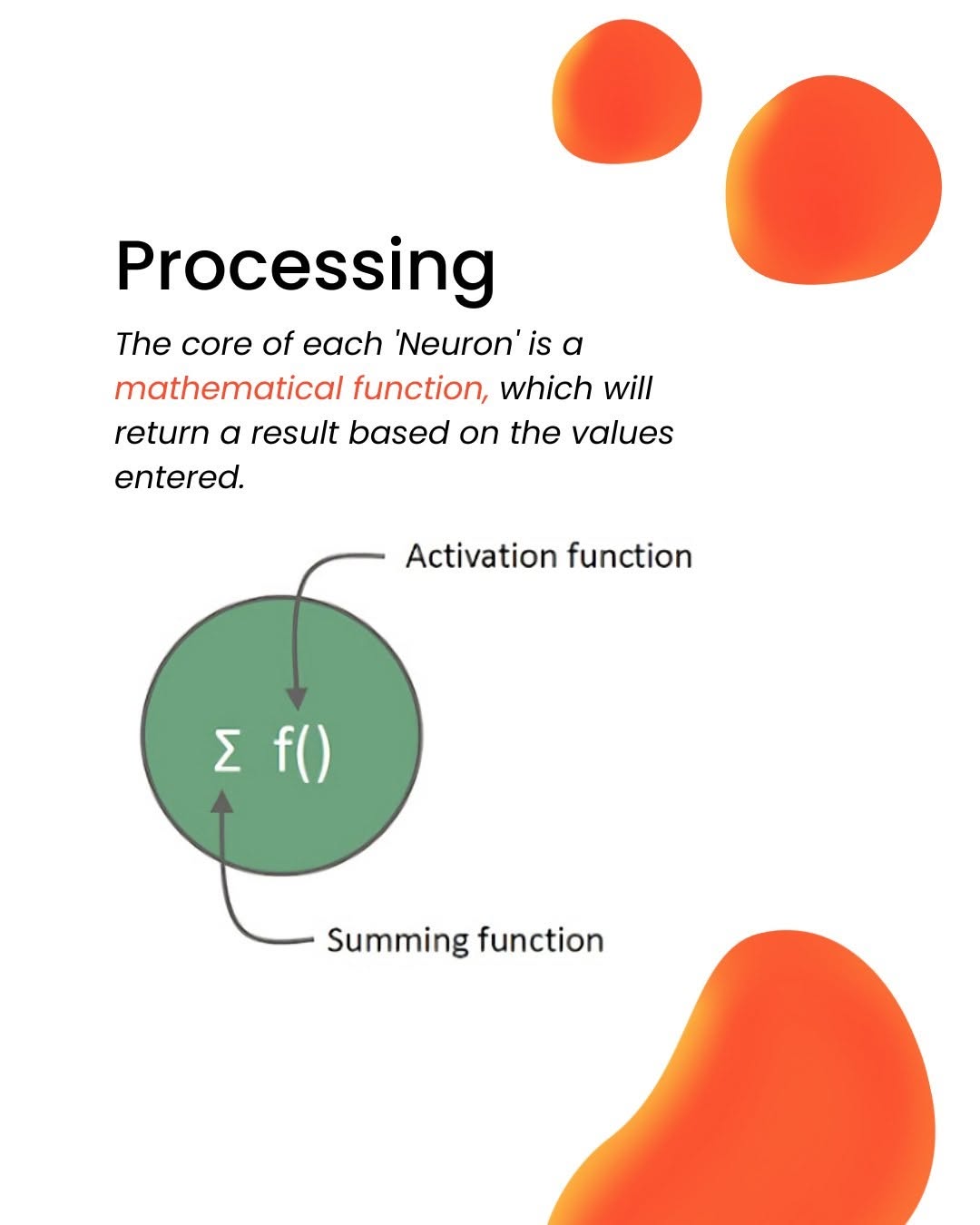 Processing

The core of each 'Neuron' is a mathematical function, which will return a result based on the values entered.

Activation function

$\Sigma$ f()

Summing function